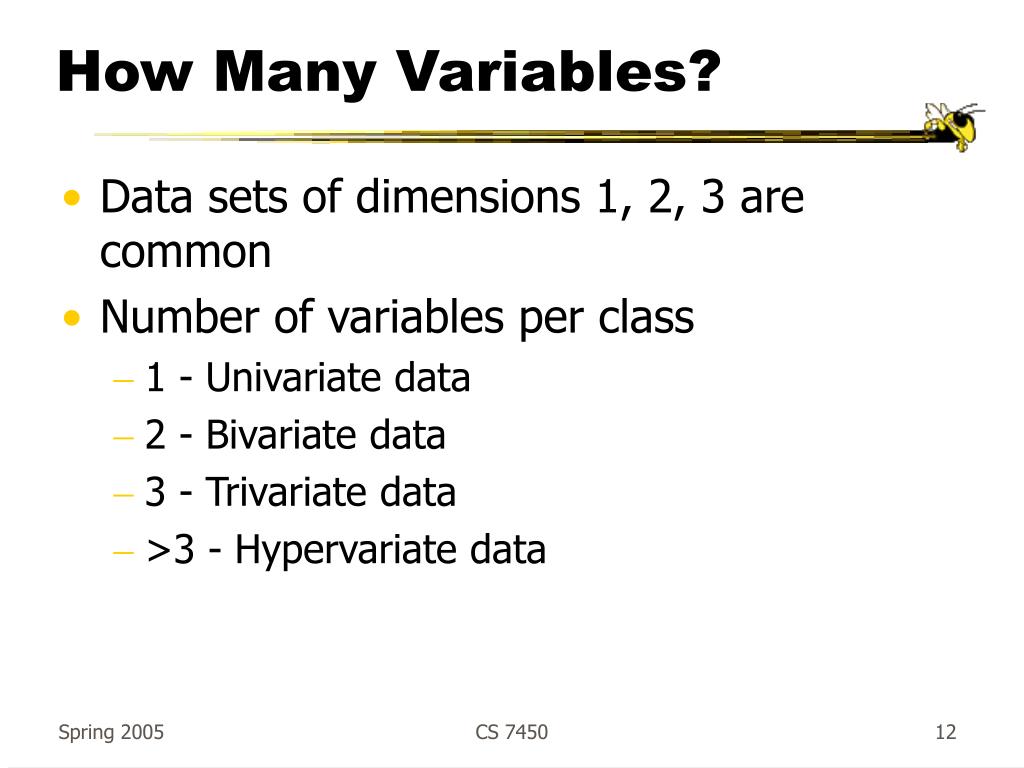 How Many Variables?

• Data sets of dimensions 1, 2, 3 are common
• Number of variables per class
– 1 - Univariate data
– 2 - Bivariate data
– 3 - Trivariate data
– >3 - Hypervariate data

Spring 2005

CS 7450

12